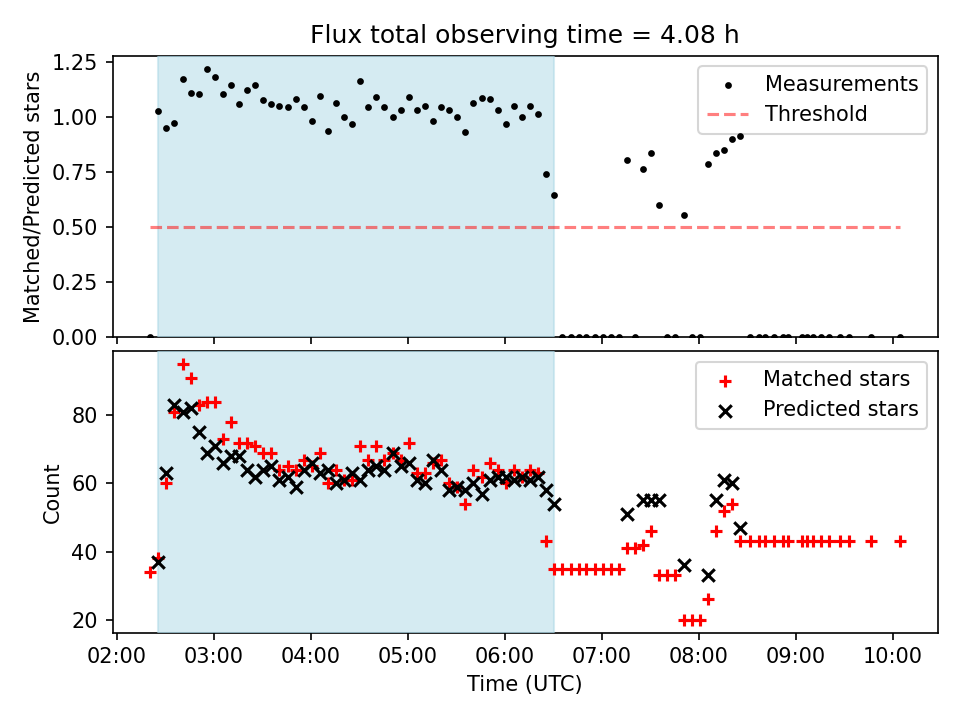 Flux total observing time = 4.08 h

Matched/Predicted stars

1.25
1.00
0.75
0.50
0.25
0.00

Measurements
Threshold

Count

80
60
40
20

Matched stars
Predicted stars

02:00 03:00 04:00 05:00 06:00 07:00 08:00 09:00 10:00

Time (UTC)